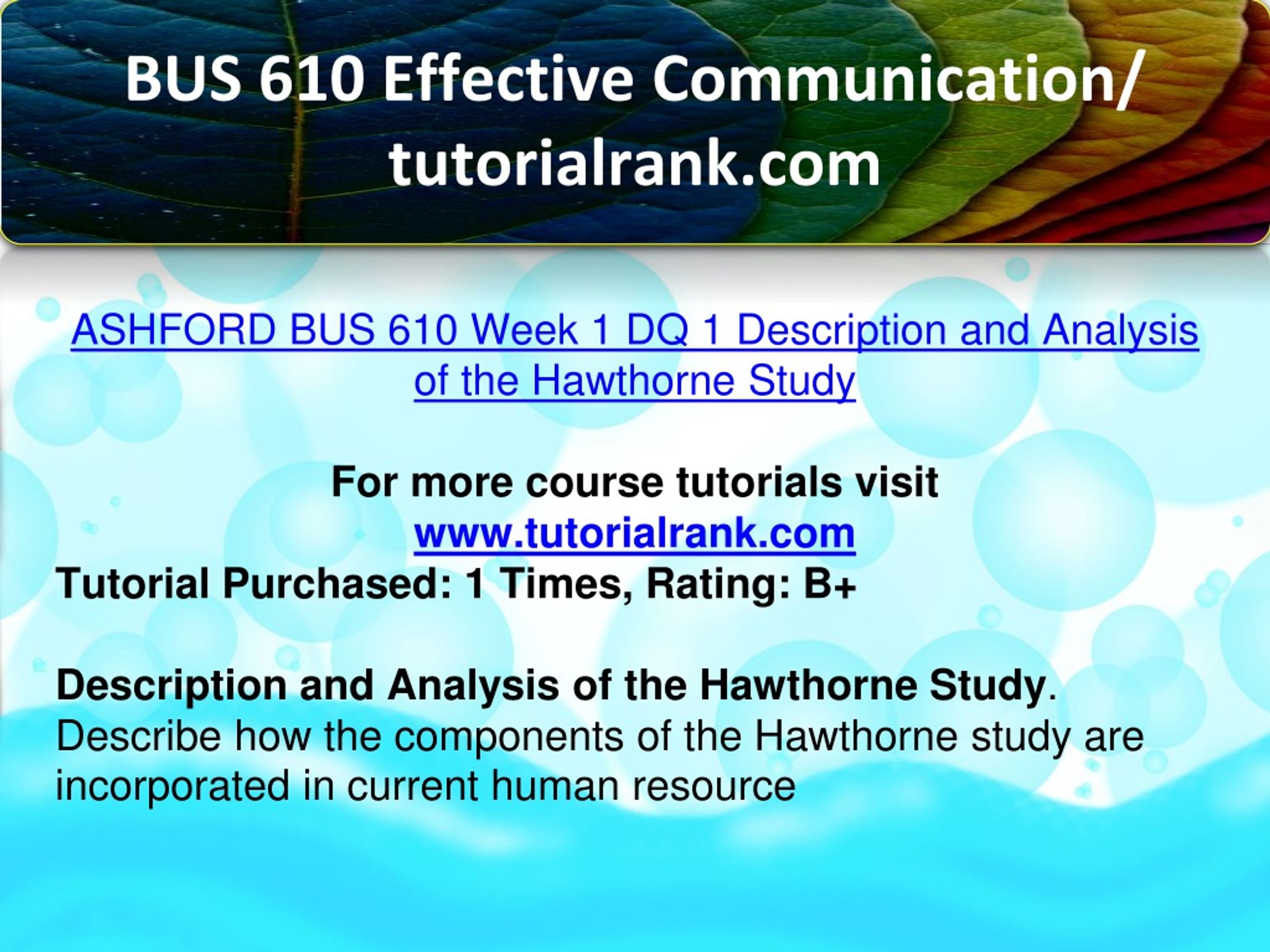 BUS 610 Effective Communication/ tutorialrank.com

ASHFORD BUS 610 Week 1 DQ 1 Description and Analysis of the Hawthorne Study

For more course tutorials visit
www.tutorialrank.com
Tutorial Purchased: 1 Times, Rating: B+

Description and Analysis of the Hawthorne Study. Describe how the components of the Hawthorne study are incorporated in current human resource